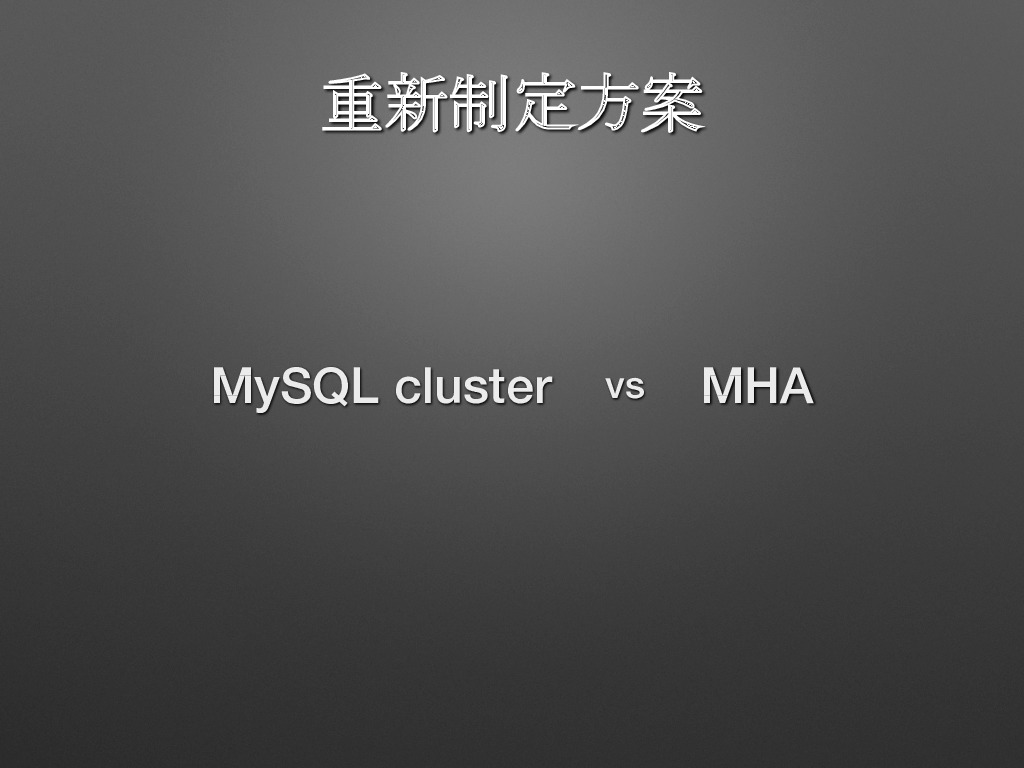 重新制定方案

MySQL cluster vs MHA